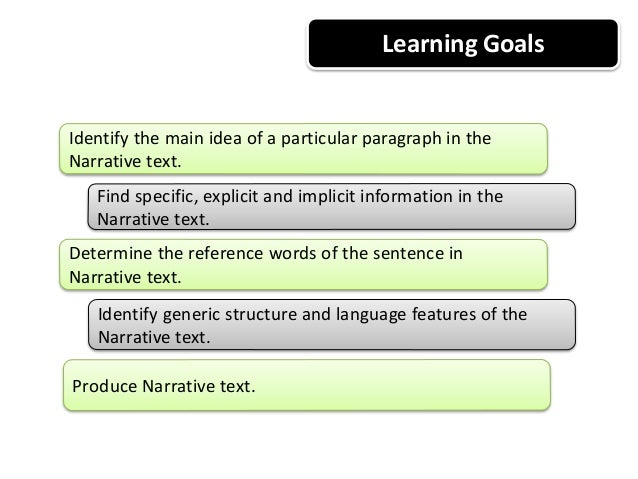 Learning Goals

Identify the main idea of a particular paragraph in the Narrative text.

Find specific, explicit and implicit information in the Narrative text.

Determine the reference words of the sentence in Narrative text.

Identify generic structure and language features of the Narrative text.

Produce Narrative text.